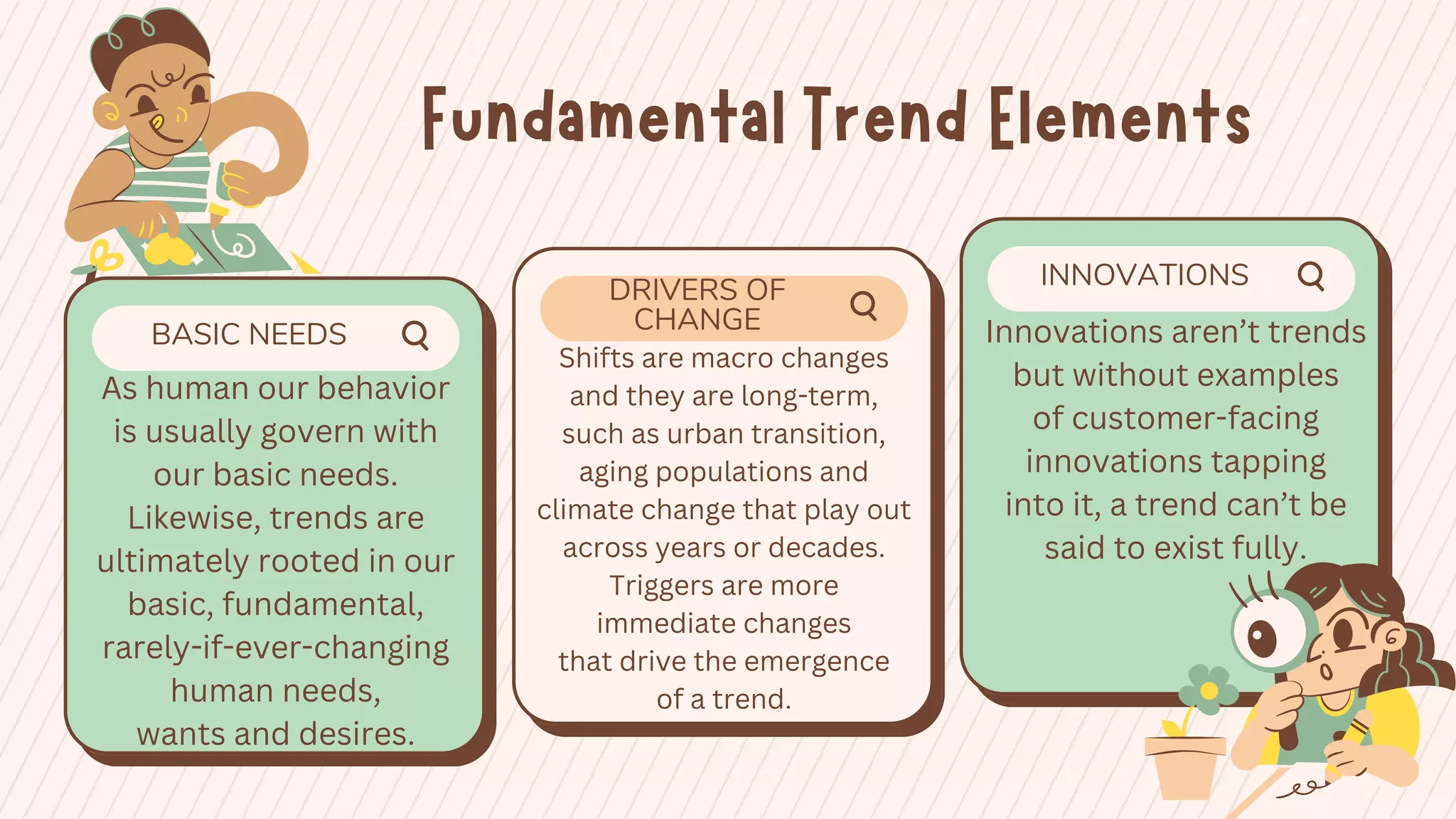 Fundamental Trend Elements

BASIC NEEDS

As human our behavior is usually govern with our basic needs. Likewise, trends are ultimately rooted in our basic, fundamental, rarely-if-ever-changing human needs, wants and desires.

DRIVERS OF CHANGE

Shifts are macro changes and they are long-term, such as urban transition, aging populations and climate change that play out across years or decades. Triggers are more immediate changes that drive the emergence of a trend.

INNOVATIONS

Innovations aren't trends but without examples of customer-facing innovations tapping into it, a trend can't be said to exist fully.